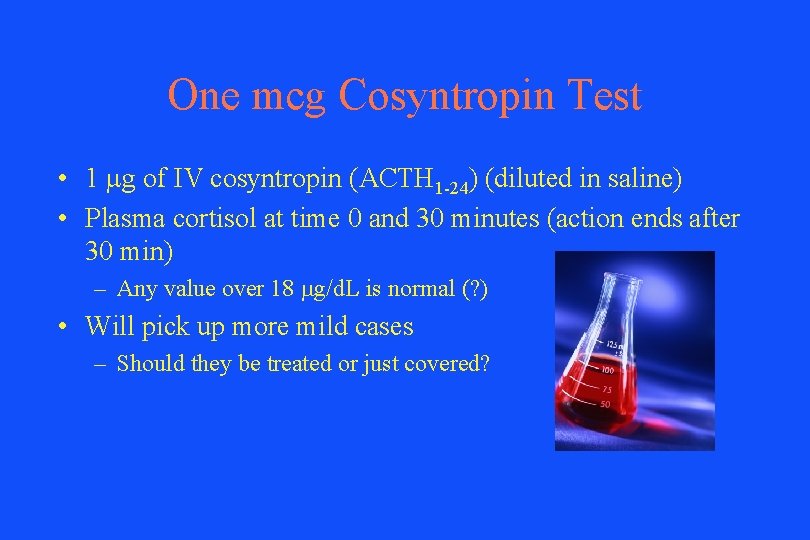 One mcg Cosyntropin Test

• 1 μg of IV cosyntropin ($ACTH_{1-24}$) (diluted in saline)
• Plasma cortisol at time 0 and 30 minutes (action ends after 30 min)
– Any value over 18 μg/dL is normal (?)
• Will pick up more mild cases
– Should they be treated or just covered?

125
100
75
50